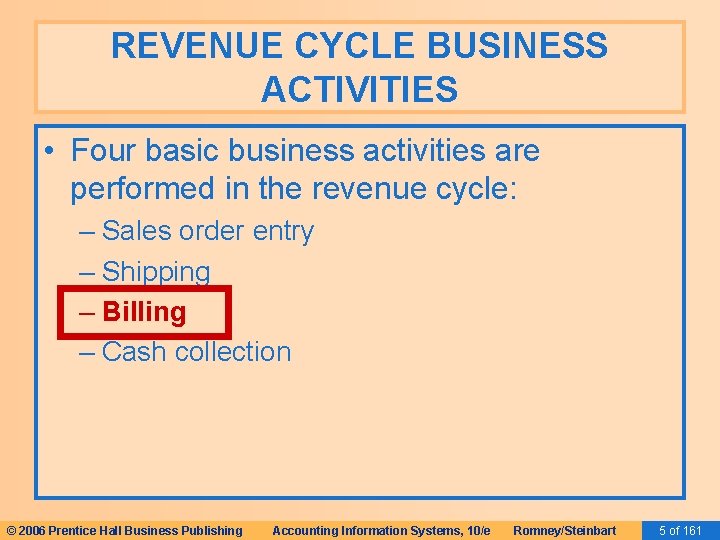 REVENUE CYCLE BUSINESS ACTIVITIES

• Four basic business activities are performed in the revenue cycle:
– Sales order entry
– Shipping
– Billing
– Cash collection

© 2006 Prentice Hall Business Publishing Accounting Information Systems, 10/e Romney/Steinbart 5 of 161